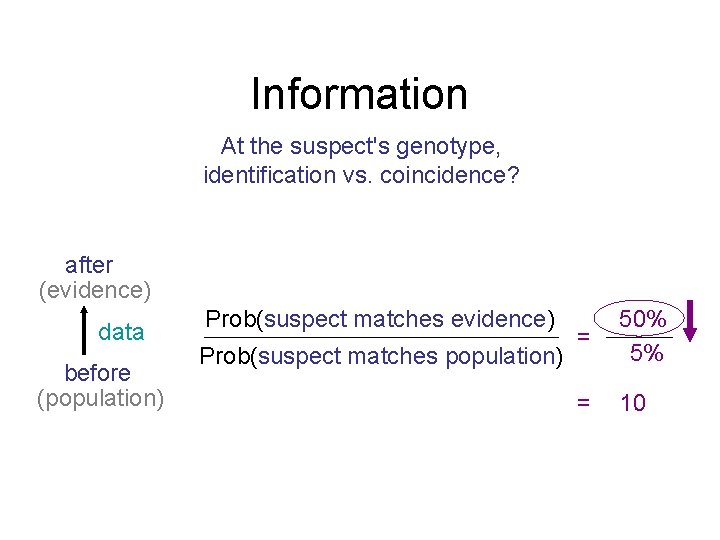 Information

At the suspect's genotype, identification vs. coincidence?

after
(evidence)

data

before
(population)

$\frac{\text{Prob(suspect matches evidence)}}{\text{Prob(suspect matches population)}} = \frac{50\%}{5\%}$

$= 10$